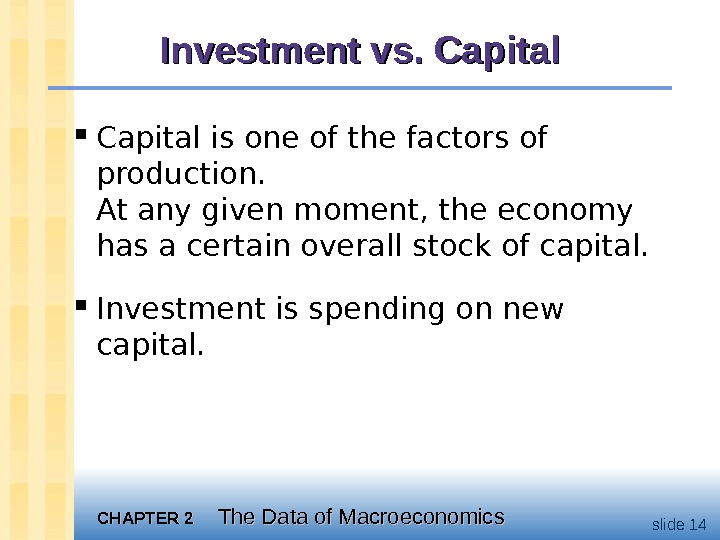 Investment vs. Capital

▪ Capital is one of the factors of production.
At any given moment, the economy has a certain overall stock of capital.

▪ Investment is spending on new capital.

CHAPTER 2 The Data of Macroeconomics

slide 14